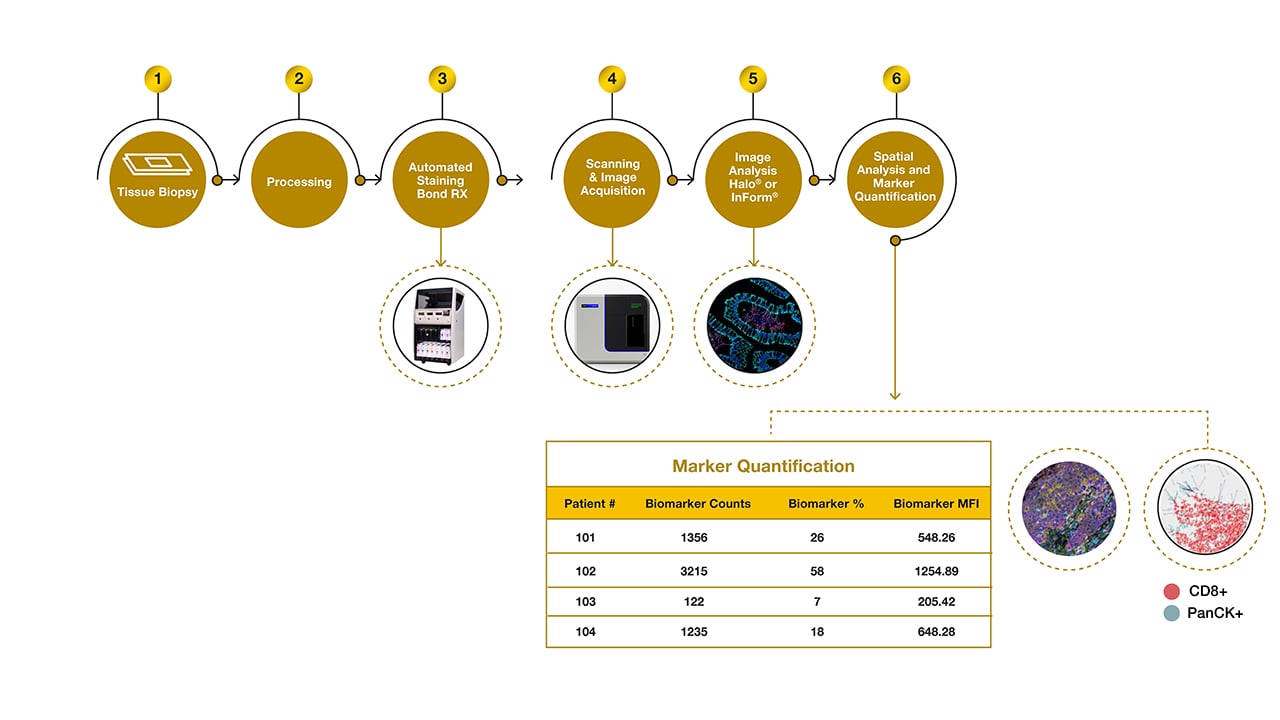 1

Tissue Biopsy

2

Processing

3

Automated Staining Bond RX

4

Scanning & Image Acquisition

5

Image Analysis Halo® or InForm®

6

Spatial Analysis and Marker Quantification

Marker Quantification

| Patient # | Biomarker Counts | Biomarker % | Biomarker MFI |
|---|---|---|---|
| 101 | 1356 | 26 | 548.26 |
| 102 | 3215 | 58 | 1254.89 |
| 103 | 122 | 7 | 205.42 |
| 104 | 1235 | 18 | 648.28 |

CD8+

PanCK+